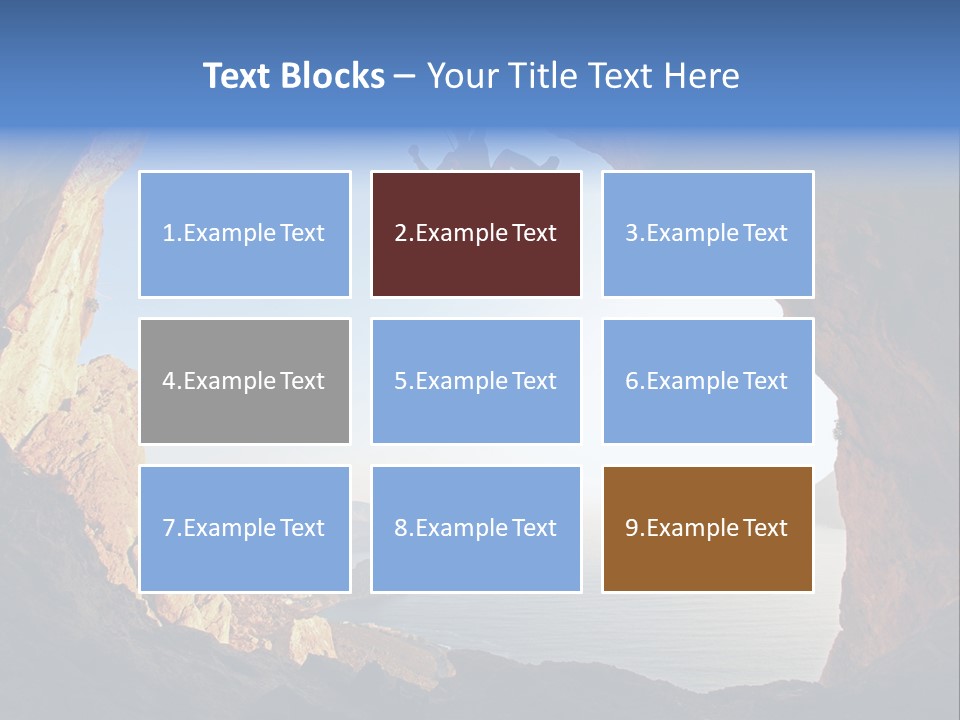 Text Blocks – Your Title Text Here

1.Example Text

2.Example Text

3.Example Text

4.Example Text

5.Example Text

6.Example Text

7.Example Text

8.Example Text

9.Example Text